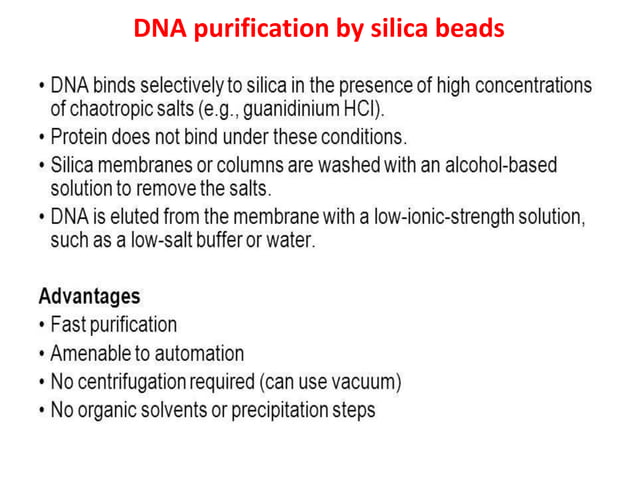 DNA purification by silica beads

• DNA binds selectively to silica in the presence of high concentrations of chaotropic salts (e.g., guanidinium HCl).
• Protein does not bind under these conditions.
• Silica membranes or columns are washed with an alcohol-based solution to remove the salts.
• DNA is eluted from the membrane with a low-ionic-strength solution, such as a low-salt buffer or water.

Advantages
• Fast purification
• Amenable to automation
• No centrifugation required (can use vacuum)
• No organic solvents or precipitation steps